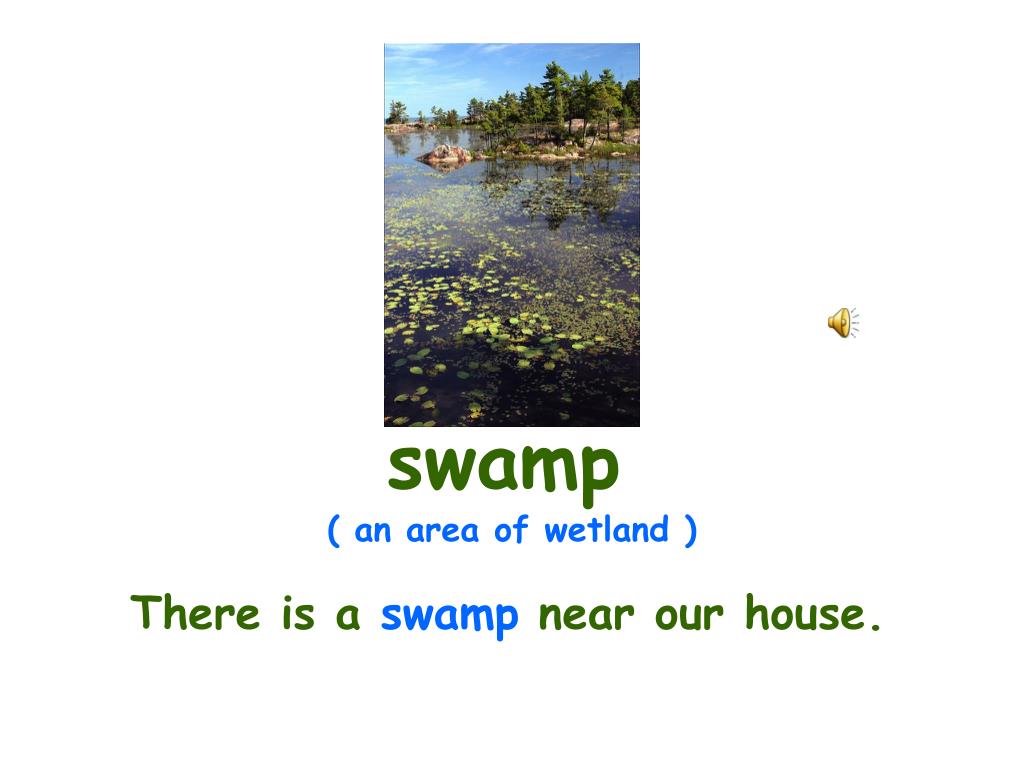 swamp

( an area of wetland )

There is a swamp near our house.